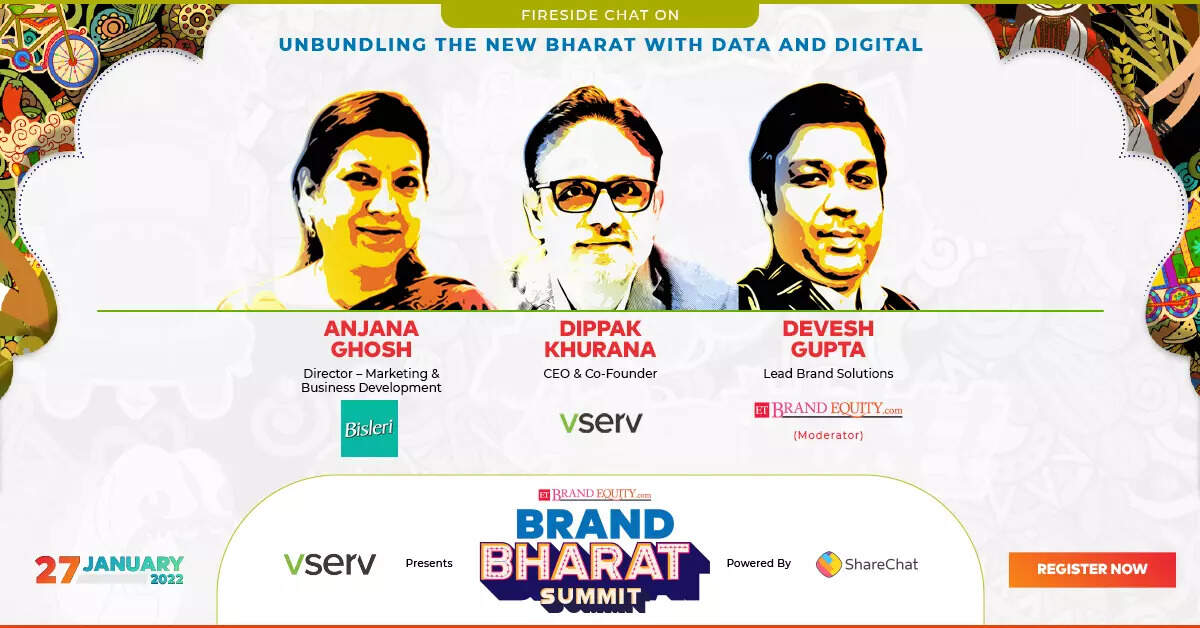 FIRESIDE CHAT ON

UNBUNDLING THE NEW BHARAT WITH DATA AND DIGITAL

ANJANA GHOSH
Director – Marketing & Business Development
Bisleri

DIPPAK KHURANA
CEO & Co-Founder
vserv

DEVESH GUPTA
Lead Brand Solutions
ET BRAND EQUITY.com
(Moderator)

27 JANUARY 2022

vserv Presents

ET BRAND EQUITY.com
BRAND BHARAT SUMMIT

Powered By ShareChat

REGISTER NOW